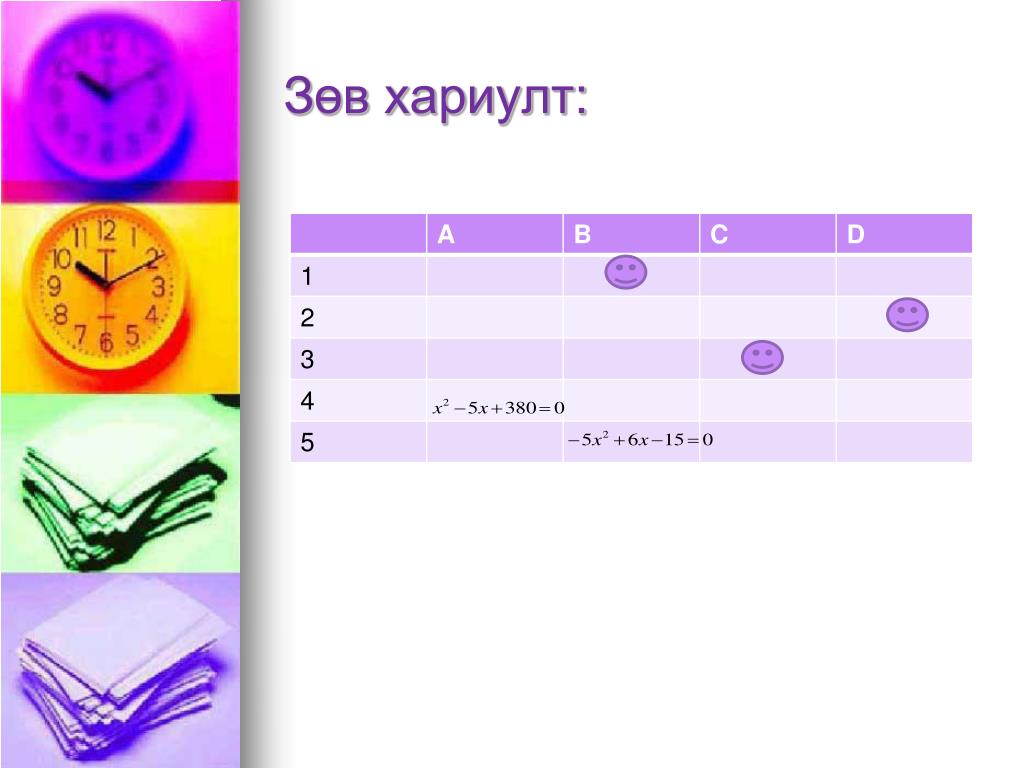 Зөв хариулт:

| | A | B | C | D |
|---|---|---|---|---|
| 1 | | | | |
| 2 | | | | |
| 3 | | | | |
| 4 | $x^2-5x+380=0$ | | | |
| 5 | | $-5x^2+6x-15=0$ | | |